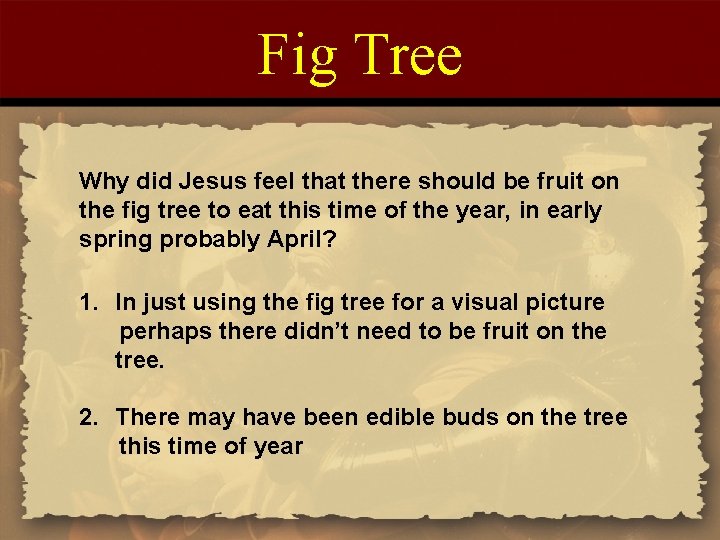 Fig Tree

Why did Jesus feel that there should be fruit on the fig tree to eat this time of the year, in early spring probably April?

1. In just using the fig tree for a visual picture perhaps there didn't need to be fruit on the tree.

2. There may have been edible buds on the tree this time of year